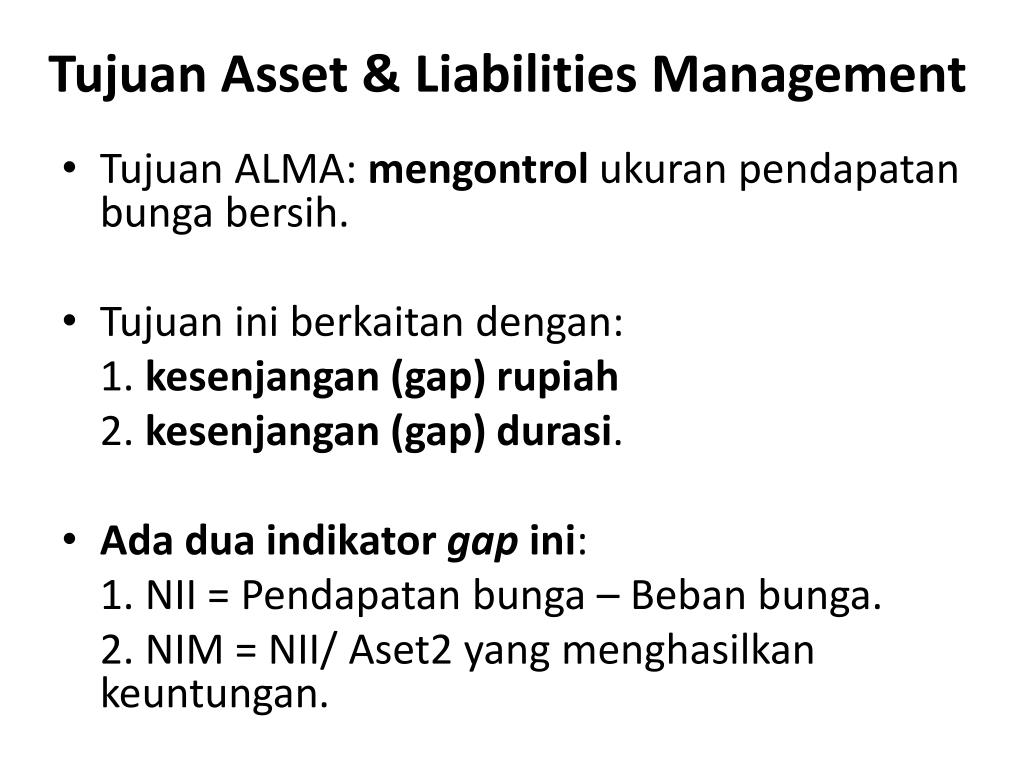 Tujuan Asset & Liabilities Management

• Tujuan ALMA: mengontrol ukuran pendapatan bunga bersih.

• Tujuan ini berkaitan dengan:
1. kesenjangan (gap) rupiah
2. kesenjangan (gap) durasi.

• Ada dua indikator gap ini:
1. NII = Pendapatan bunga – Beban bunga.
2. NIM = NII/ Aset2 yang menghasilkan keuntungan.